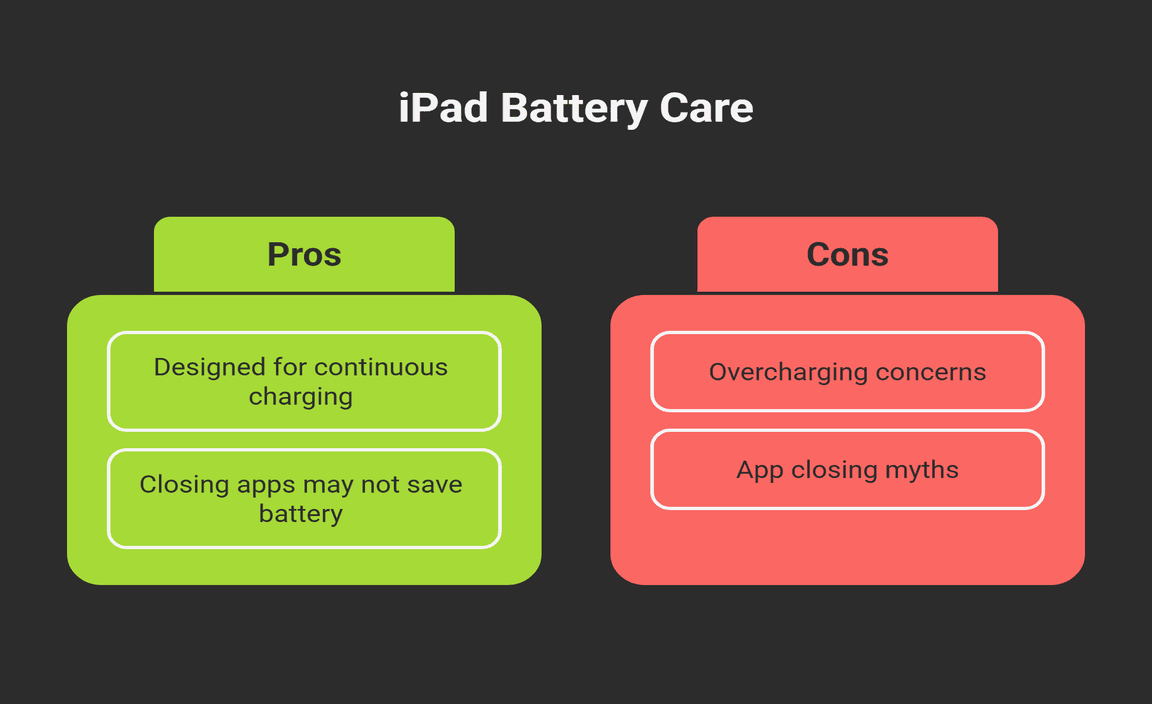 iPad Battery Care

Pros

Designed for continuous charging

Closing apps may not save battery

Cons

Overcharging concerns

App closing myths